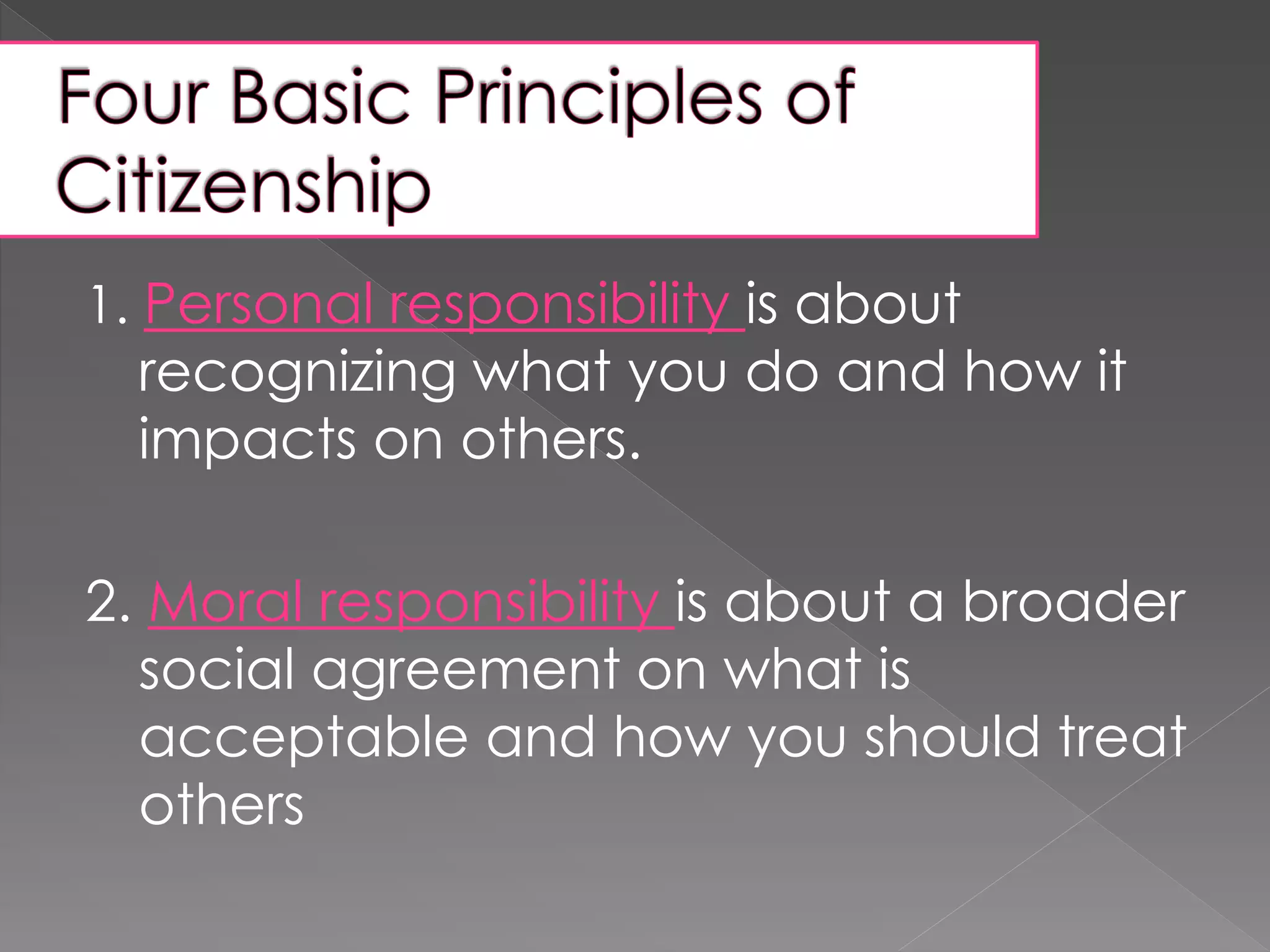 Four Basic Principles of Citizenship

1. Personal responsibility is about recognizing what you do and how it impacts on others.

2. Moral responsibility is about a broader social agreement on what is acceptable and how you should treat others